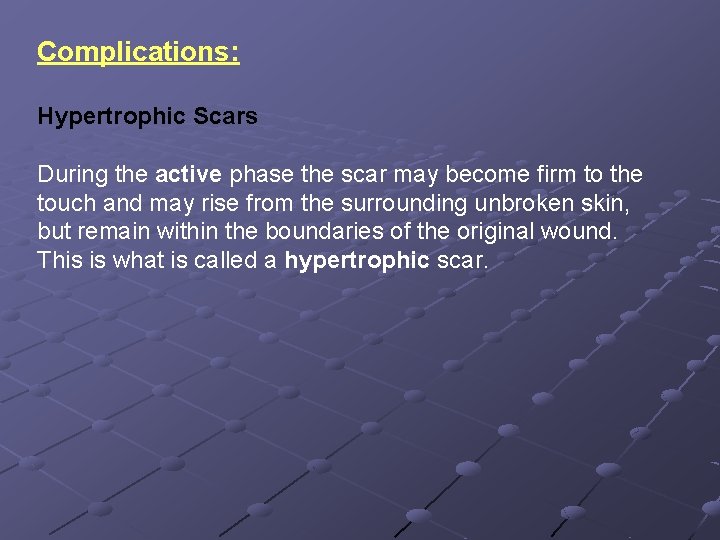 Complications:

Hypertrophic Scars

During the active phase the scar may become firm to the touch and may rise from the surrounding unbroken skin, but remain within the boundaries of the original wound. This is what is called a hypertrophic scar.